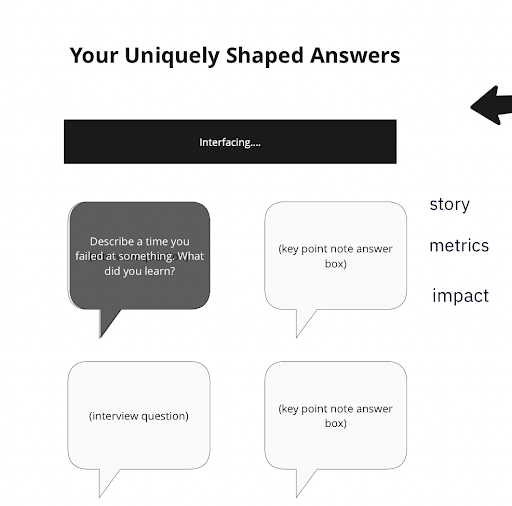 Your Uniquely Shaped Answers

Interfacing....

Describe a time you failed at something. What did you learn?

(key point note answer box)

story

metrics

impact

(interview question)

(key point note answer box)